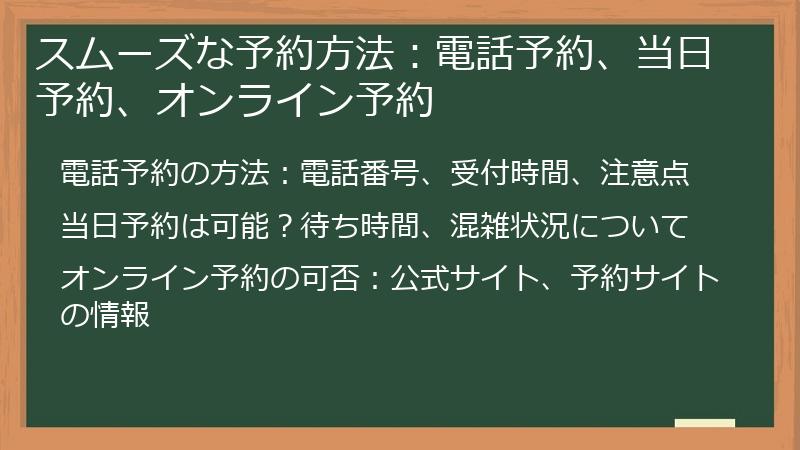 スムーズな予約方法：電話予約、当日予約、オンライン予約

電話予約の方法：電話番号、受付時間、注意点

当日予約は可能？待ち時間、混雑状況について

オンライン予約の可否：公式サイト、予約サイトの情報